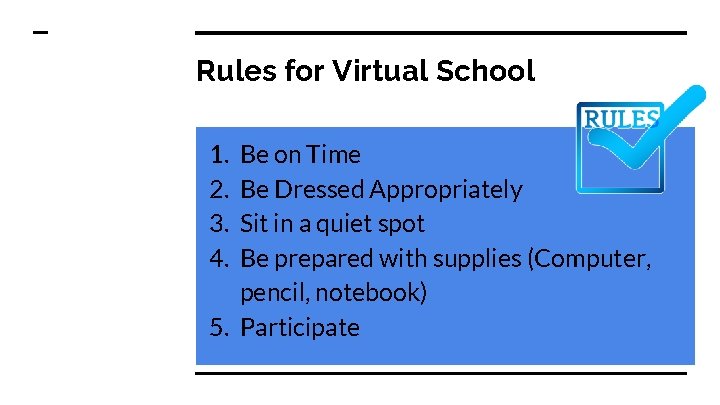 Rules for Virtual School

RULES

1. Be on Time
2. Be Dressed Appropriately
3. Sit in a quiet spot
4. Be prepared with supplies (Computer, pencil, notebook)
5. Participate